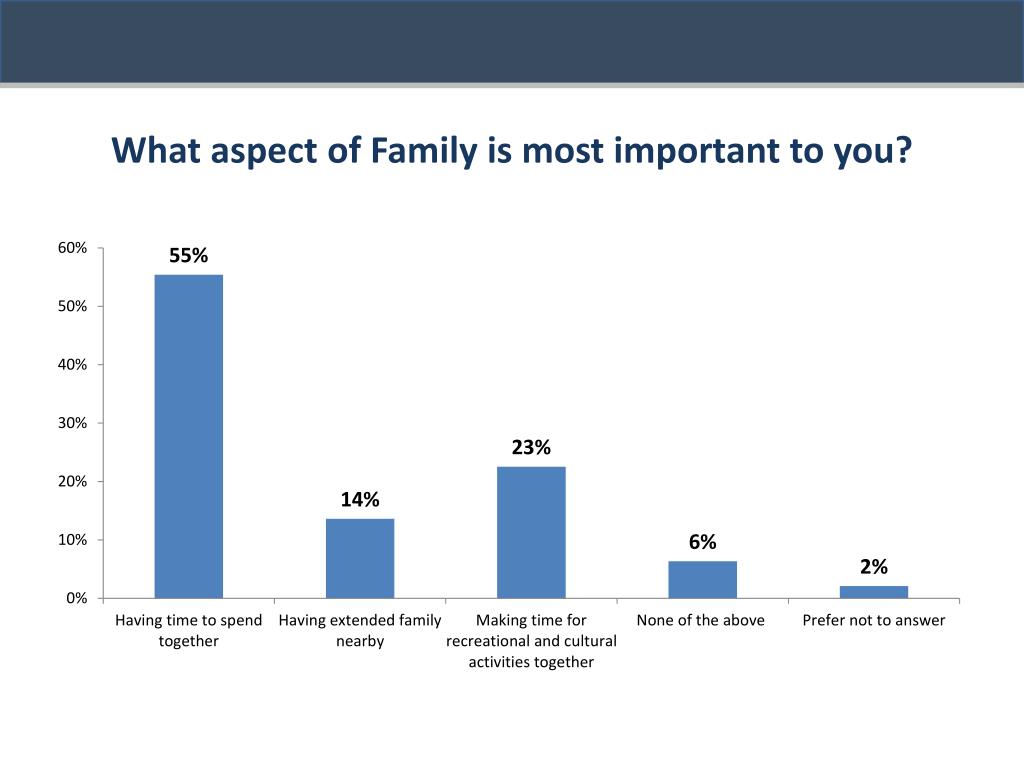 What aspect of Family is most important to you?

60%
50%
40%
30%
20%
10%
0%

55%
14%
23%
6%
2%

Having time to spend together
Having extended family nearby
Making time for recreational and cultural activities together
None of the above
Prefer not to answer